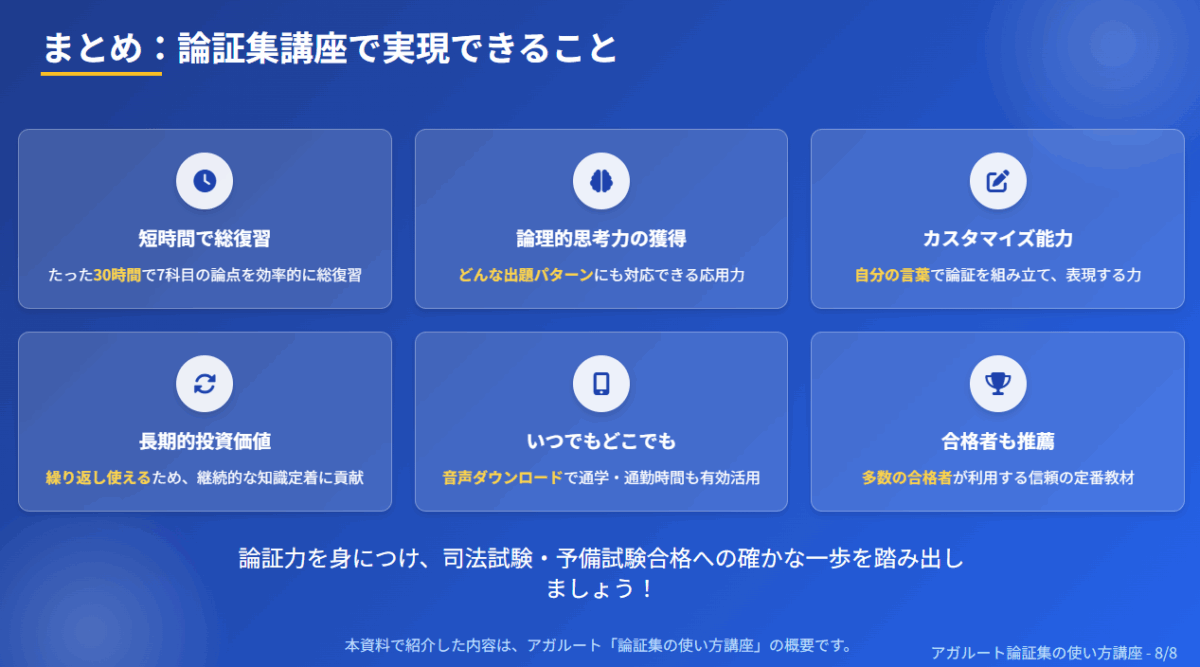 まとめ：論証集講座で実現できること

短時間で総復習

たった30時間で7科目の論点を効率的に総復習

論理的思考力の獲得

どんな出題パターンにも対応できる応用力

カスタマイズ能力

自分の言葉で論証を組み立て、表現する力

長期的投資価値

繰り返し使えるため、継続的な知識定着に貢献

いつでもどこでも

音声ダウンロードで通学・通勤時間も有効活用

合格者も推薦

多数の合格者が利用する信頼の定番教材

論証力を身につけ、司法試験・予備試験合格への確かな一歩を踏み出しましょう！

本資料で紹介した内容は、アガルート「論証集の使い方講座」の概要です。

アガルート論証集の使い方講座 - 8/8